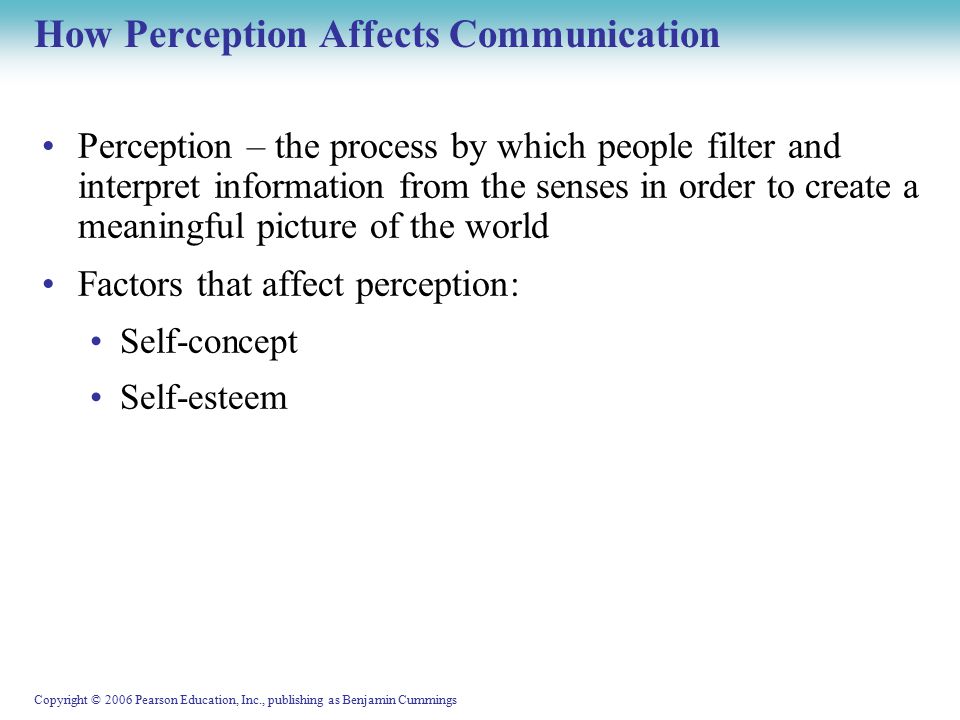 How Perception Affects Communication

• Perception – the process by which people filter and interpret information from the senses in order to create a meaningful picture of the world

• Factors that affect perception:

  • Self-concept

  • Self-esteem

Copyright © 2006 Pearson Education, Inc., publishing as Benjamin Cummings